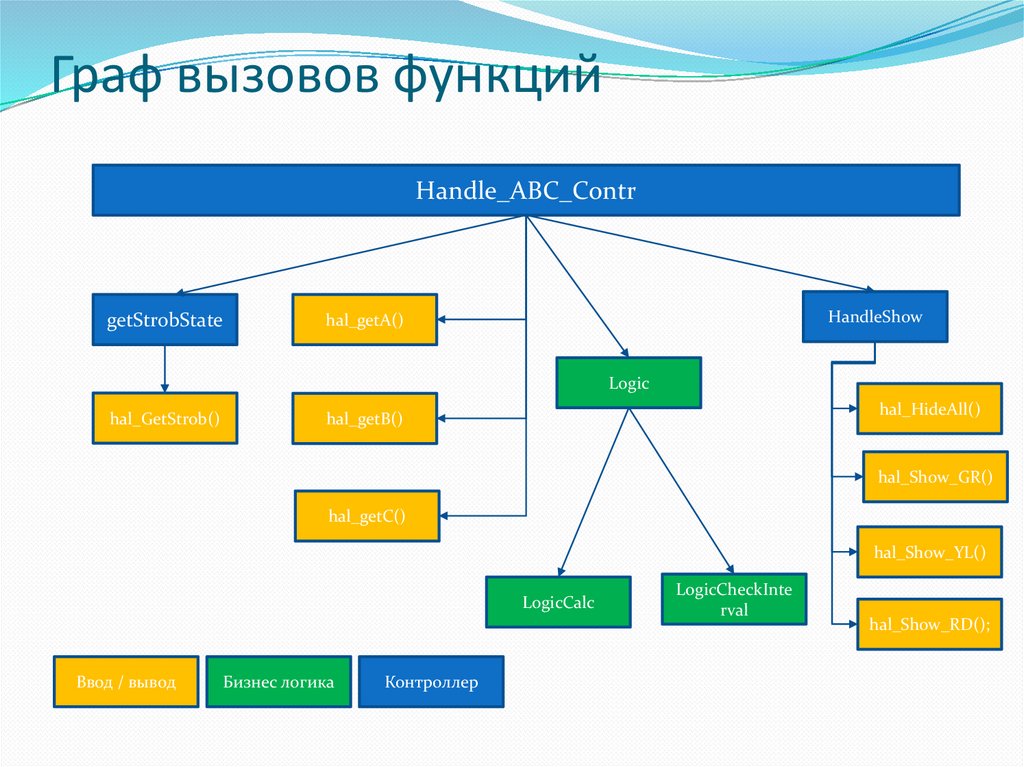 Граф вызовов функций

Handle_ABC_Contr

getStrobState

hal_getA()

HandleShow

hal_GetStrob()

hal_getB()

Logic

hal_HideAll()

hal_Show_GR()

hal_getC()

hal_Show_YL()

LogicCalc

LogicCheckInterval

hal_Show_RD();

Ввод / вывод

Бизнес логика

Контроллер